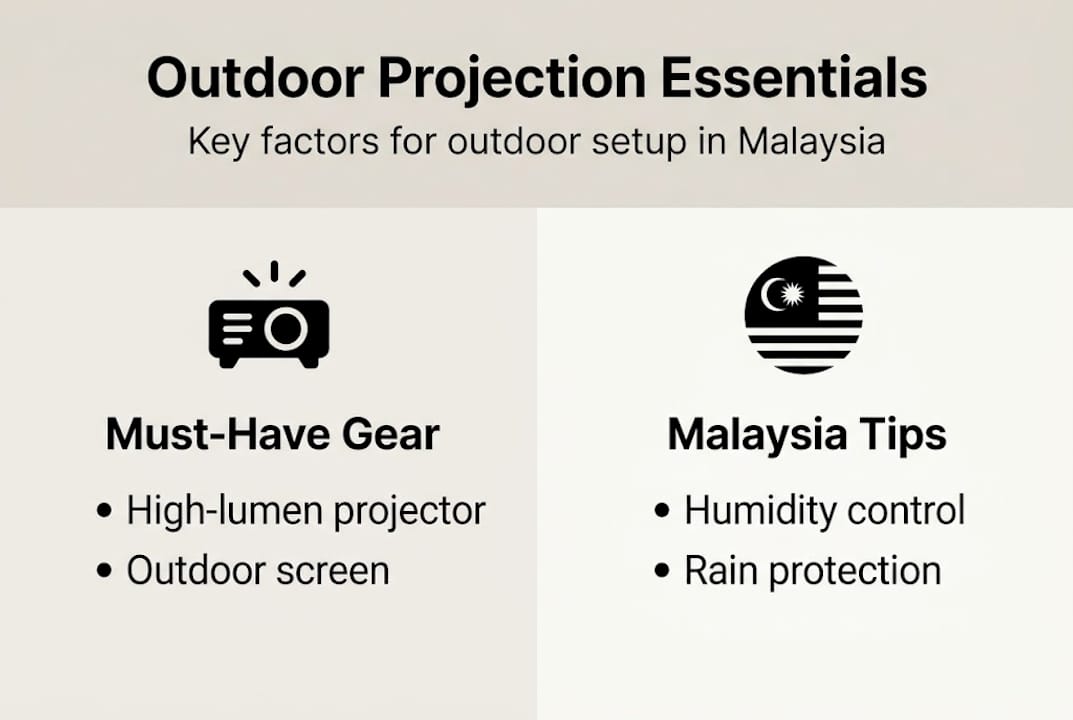 Outdoor Projection Essentials
Key factors for outdoor setup in Malaysia

Must-Have Gear
• High-lumen projector
• Outdoor screen

Malaysia Tips
• Humidity control
• Rain protection